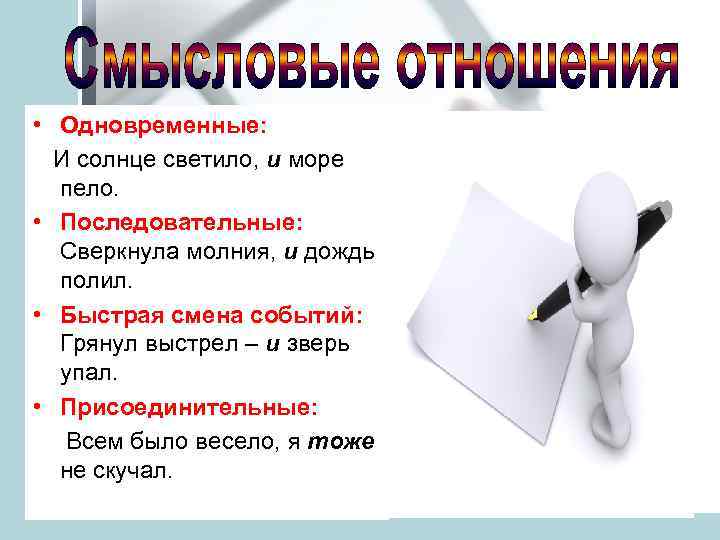 Смысловые отношения

• Одновременные:
И солнце светило, и море пело.

• Последовательные:
Сверкнула молния, и дождь полил.

• Быстрая смена событий:
Грянул выстрел – и зверь упал.

• Присоединительные:
Всем было весело, я тоже не скучал.